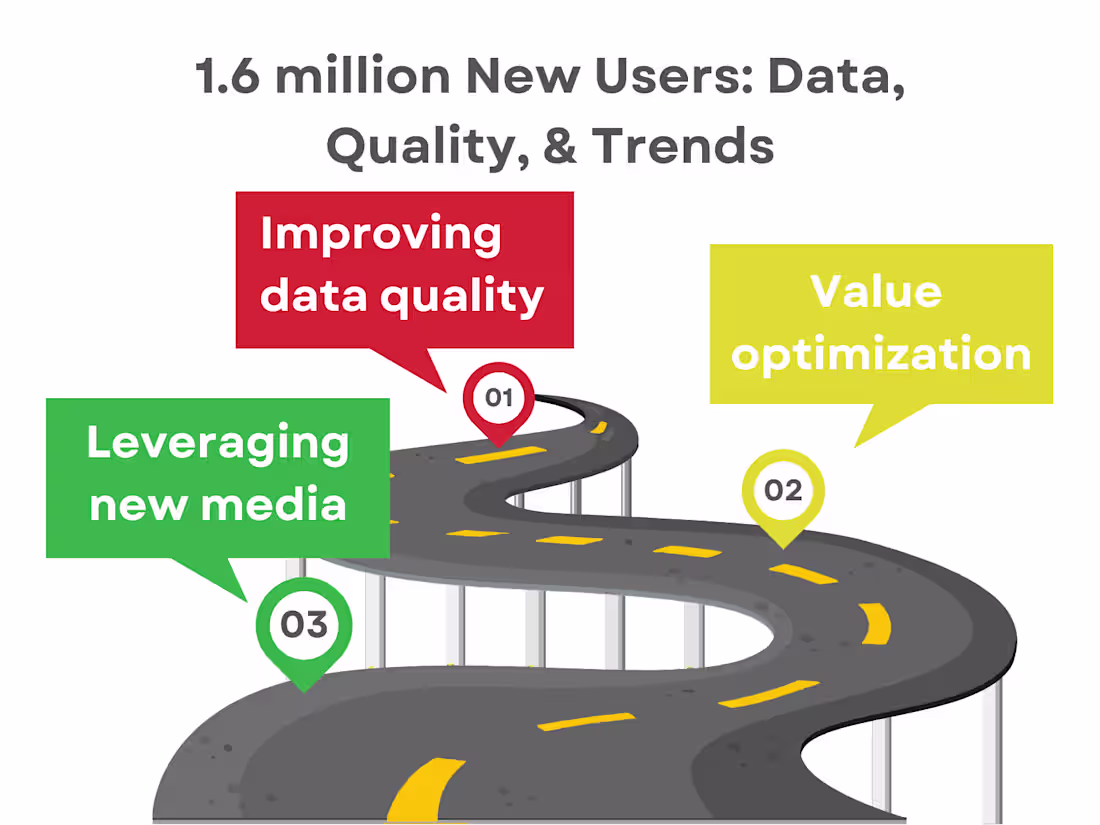 1.6 million New Users: Data, Quality, & Trends

Improving data quality

01

Value optimization

02

Leveraging new media

03